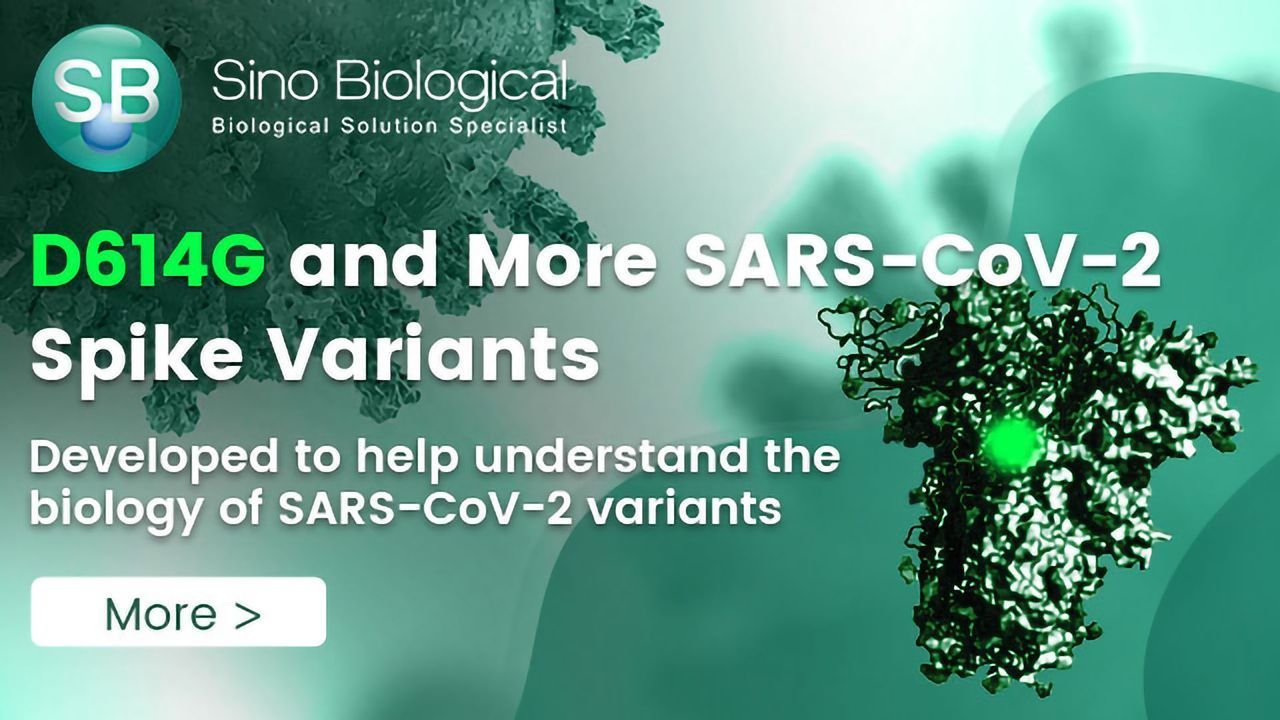 SB Sino Biological
Biological Solution Specialist

D614G and More SARS-CoV-2 Spike Variants

Developed to help understand the biology of SARS-CoV-2 variants

More >